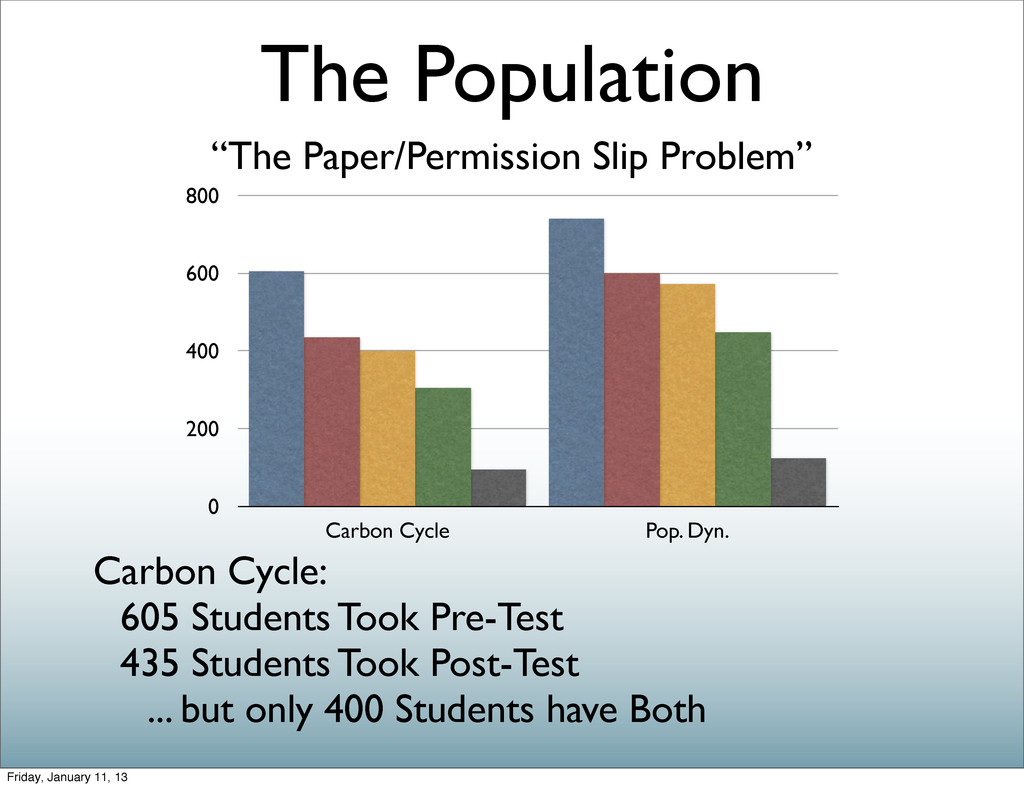 The Population

“The Paper/Permission Slip Problem”

800
600
400
200
0

Carbon Cycle
Pop. Dyn.

Carbon Cycle:
605 Students Took Pre-Test
435 Students Took Post-Test
... but only 400 Students have Both

Friday, January 11, 13